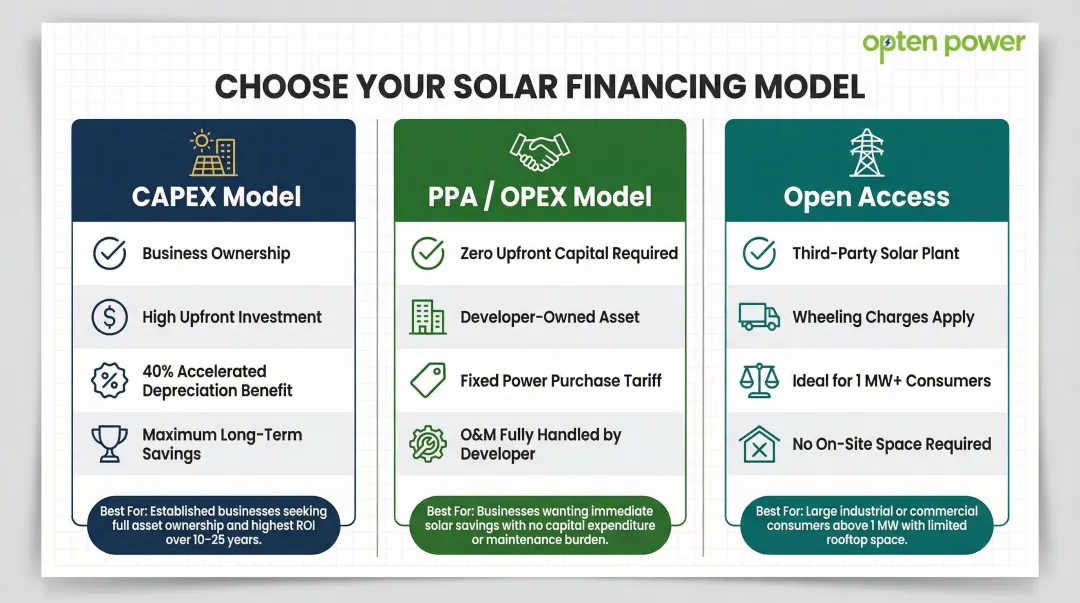 opten power

CHOOSE YOUR SOLAR FINANCING MODEL

CAPEX Model

Business Ownership

High Upfront Investment

40% Accelerated Depreciation Benefit

Maximum Long-Term Savings

Best For: Established businesses seeking full asset ownership and highest ROI over 10-25 years.

PPA / OPEX Model

Zero Upfront Capital Required

Developer-Owned Asset

Fixed Power Purchase Tariff

O&M Fully Handled by Developer

Best For: Businesses wanting immediate solar savings with no capital expenditure or maintenance burden.

Open Access

Third-Party Solar Plant

Wheeling Charges Apply

Ideal for 1 MW+ Consumers

No On-Site Space Required

Best For: Large industrial or commercial consumers above 1 MW with limited rooftop space.